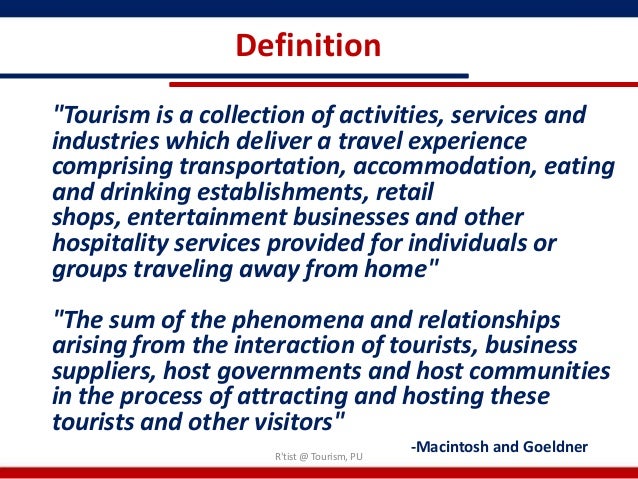 Definition

"Tourism is a collection of activities, services and industries which deliver a travel experience comprising transportation, accommodation, eating and drinking establishments, retail shops, entertainment businesses and other hospitality services provided for individuals or groups traveling away from home"

"The sum of the phenomena and relationships arising from the interaction of tourists, business suppliers, host governments and host communities in the process of attracting and hosting these tourists and other visitors"

-Macintosh and Goeldner

R'tist @ Tourism, PU